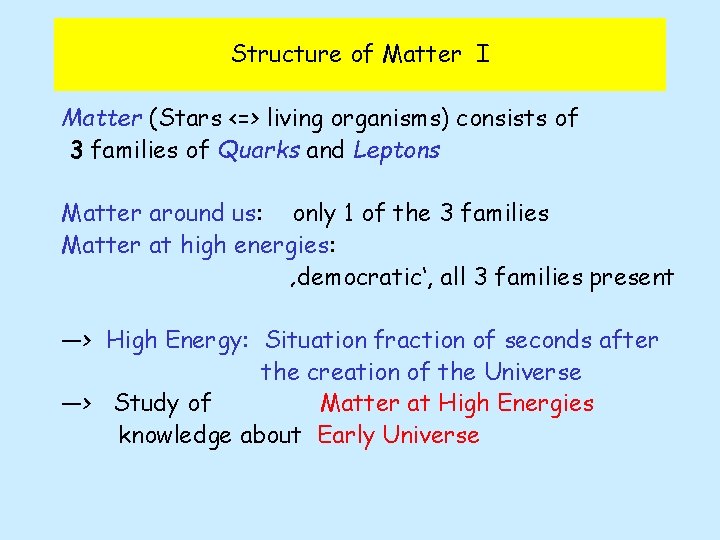 Structure of Matter I

Matter (Stars <=> living organisms) consists of 3 families of Quarks and Leptons

Matter around us: only 1 of the 3 families
Matter at high energies:
‚democratic‘, all 3 families present

—> High Energy: Situation fraction of seconds after the creation of the Universe
—> Study of Matter at High Energies knowledge about Early Universe